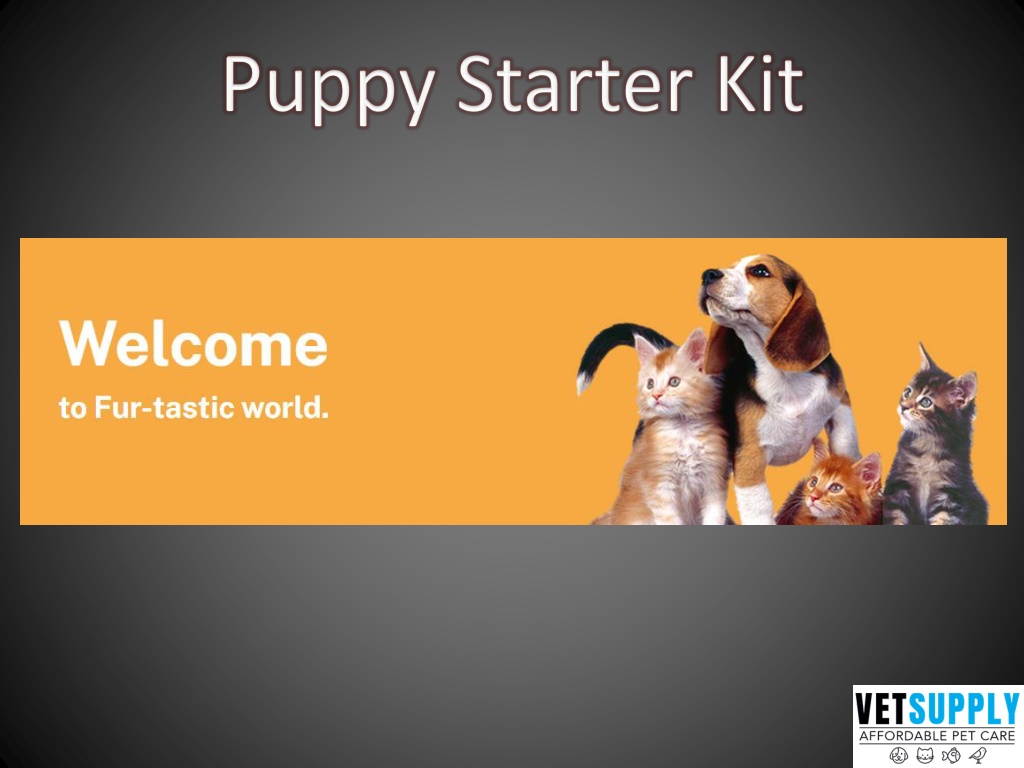 Puppy Starter Kit

Welcome
to Fur-tastic world.

VETSUPPLY
AFFORDABLE PET CARE